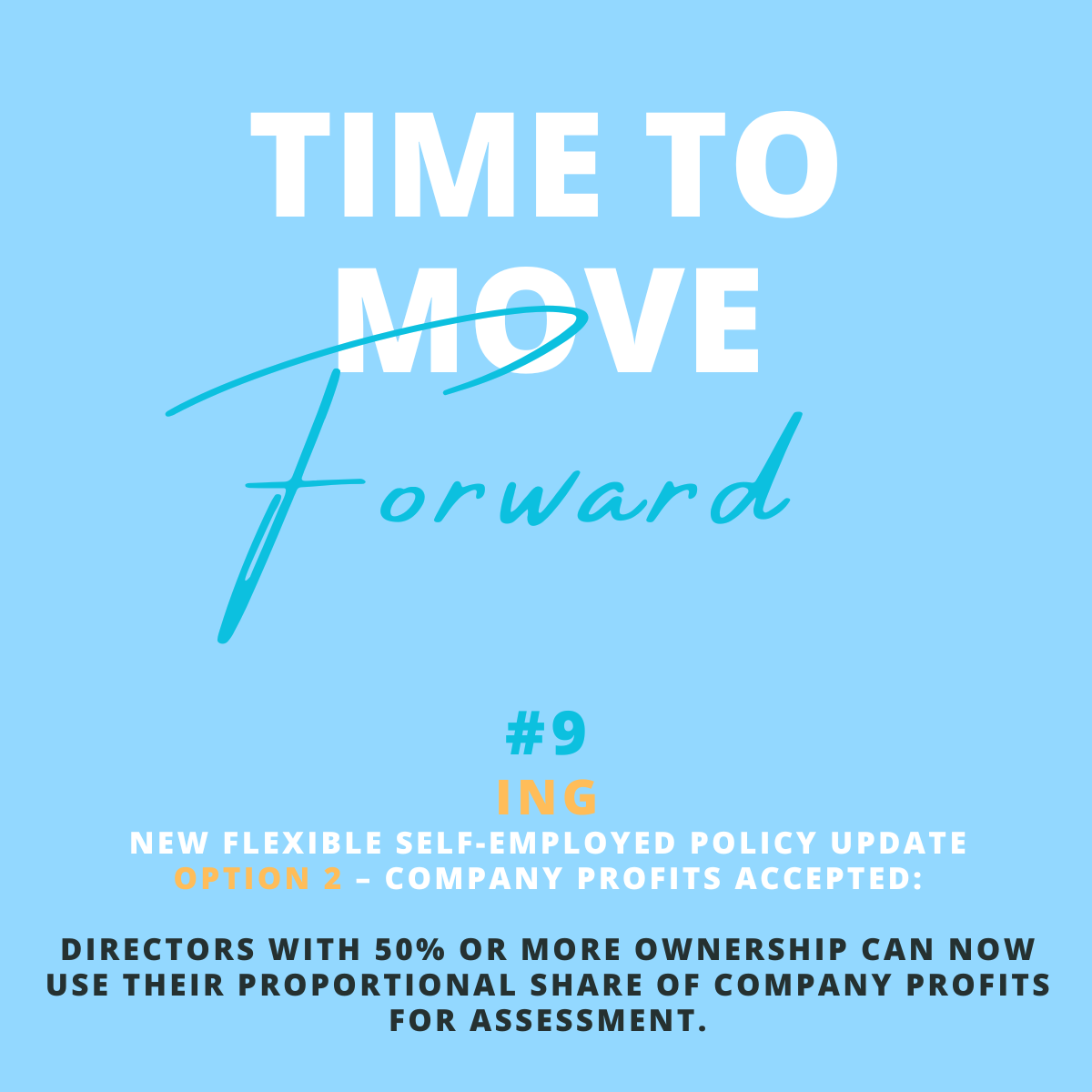 TIME TO MOVE

Forward

#9

ING

NEW FLEXIBLE SELF-EMPLOYED POLICY UPDATE

OPTION 2 – COMPANY PROFITS ACCEPTED:

DIRECTORS WITH 50% OR MORE OWNERSHIP CAN NOW USE THEIR PROPORTIONAL SHARE OF COMPANY PROFITS FOR ASSESSMENT.